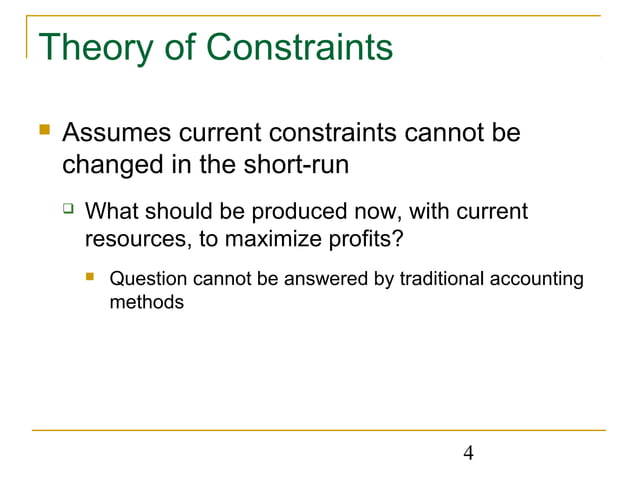 Theory of Constraints

Assumes current constraints cannot be changed in the short-run

What should be produced now, with current resources, to maximize profits?

Question cannot be answered by traditional accounting methods

4